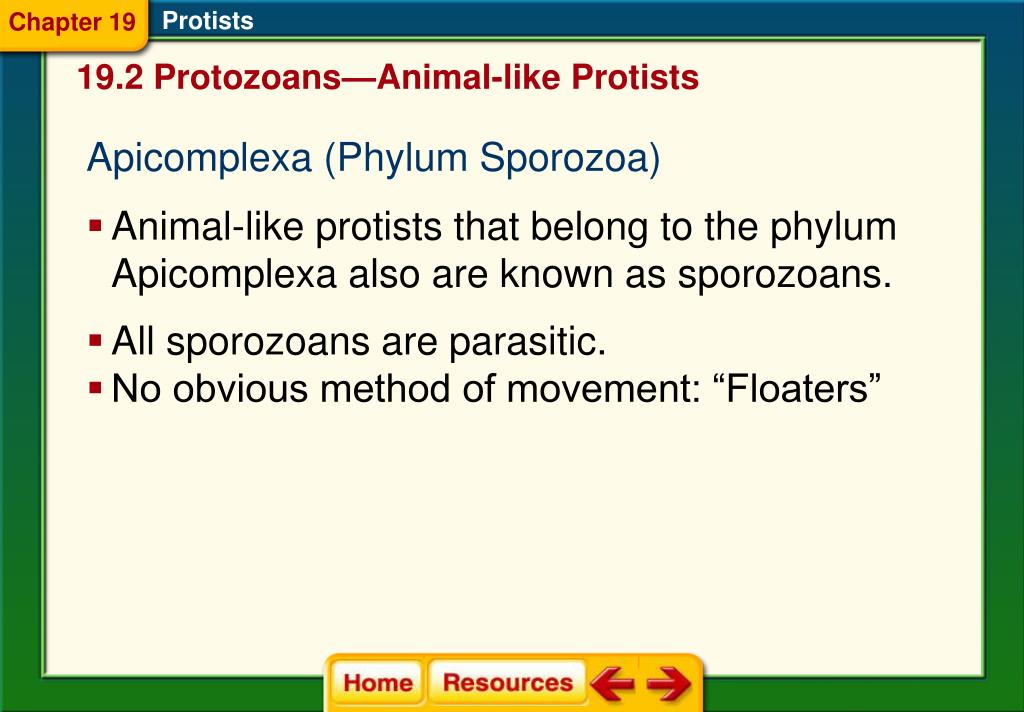 Chapter 19 Protists

19.2 Protozoans—Animal-like Protists

Apicomplexa (Phylum Sporozoa)

▪ Animal-like protists that belong to the phylum Apicomplexa also are known as sporozoans.

▪ All sporozoans are parasitic.

▪ No obvious method of movement: “Floaters”

Home Resources